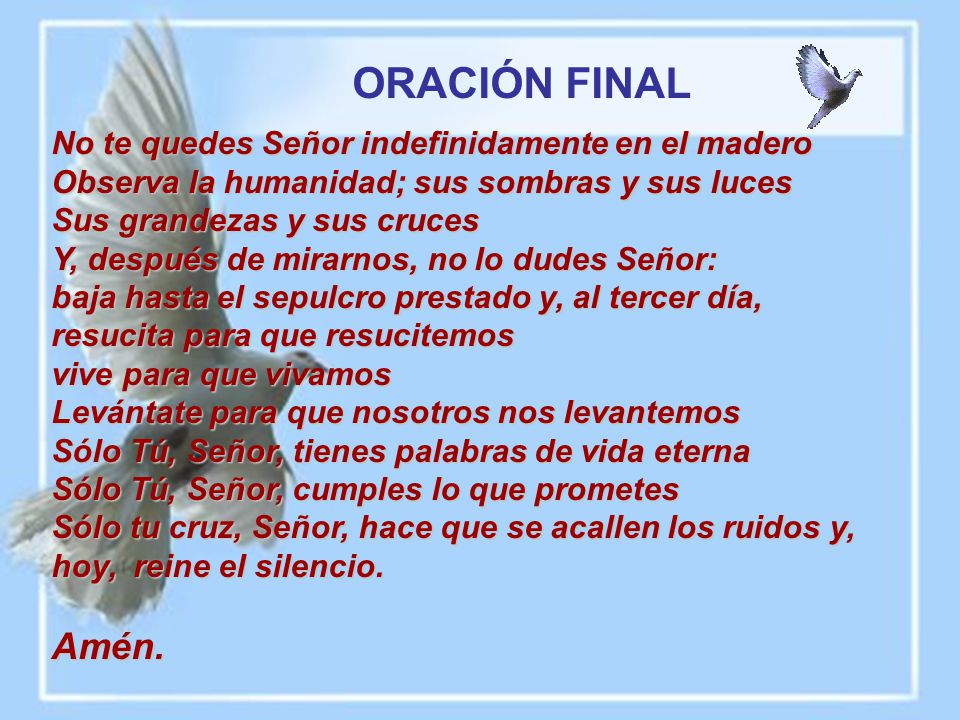 ORACIÓN FINAL

No te quedes Señor indefinidamente en el madero
Observa la humanidad; sus sombras y sus luces
Sus grandezas y sus cruces
Y, después de mirarnos, no lo dudes Señor:
baja hasta el sepulcro prestado y, al tercer día,
resucita para que resucitemos
vive para que vivamos
Levántate para que nosotros nos levantemos
Sólo Tú, Señor, tienes palabras de vida eterna
Sólo Tú, Señor, cumples lo que prometes
Sólo tu cruz, Señor, hace que se acallen los ruidos y, hoy, reine el silencio.

Amén.